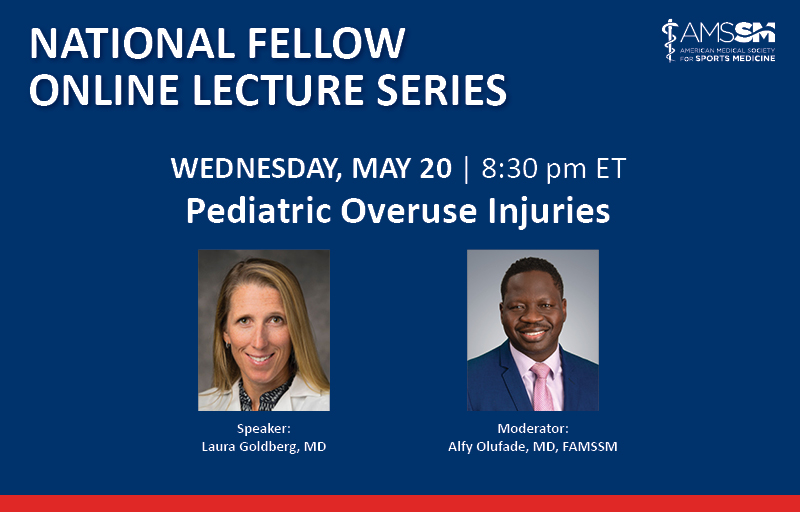 NATIONAL FELLOW ONLINE LECTURE SERIES

AMSSM
AMERICAN MEDICAL SOCIETY FOR SPORTS MEDICINE

WEDNESDAY, MAY 20 | 8:30 pm ET

Pediatric Overuse Injuries

Speaker:
Laura Goldberg, MD

Moderator:
Alfy Olufade, MD, FAMSSM